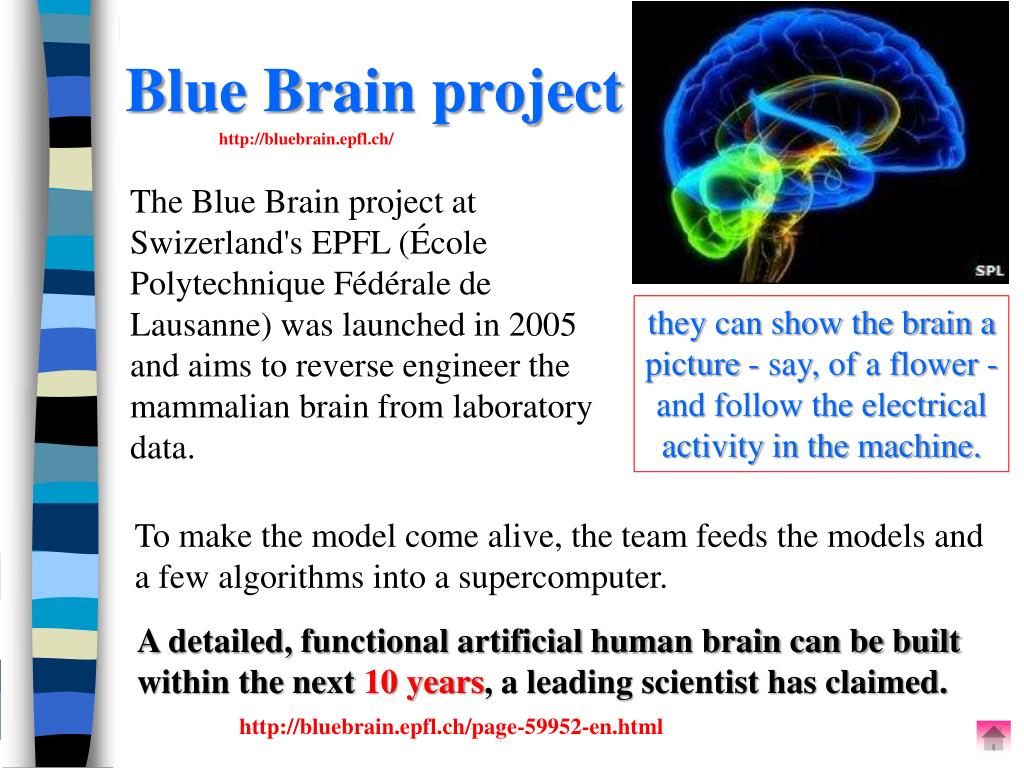 Blue Brain project

http://bluebrain.epfl.ch/

SPL

The Blue Brain project at Swizerland's EPFL (École Polytechnique Fédérale de Lausanne) was launched in 2005 and aims to reverse engineer the mammalian brain from laboratory data.

they can show the brain a picture - say, of a flower - and follow the electrical activity in the machine.

To make the model come alive, the team feeds the models and a few algorithms into a supercomputer.

A detailed, functional artificial human brain can be built within the next 10 years, a leading scientist has claimed.

http://bluebrain.epfl.ch/page-59952-en.html